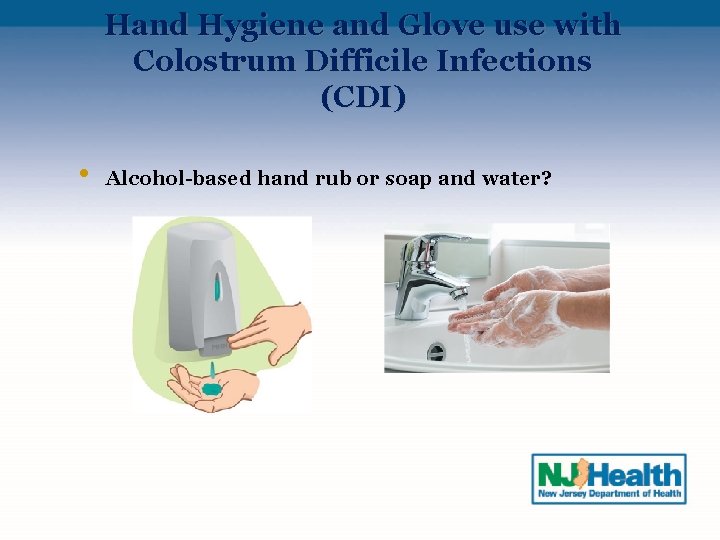 Hand Hygiene and Glove use with Colostrum Difficile Infections (CDI)

• Alcohol-based hand rub or soap and water?

NJ Health
New Jersey Department of Health